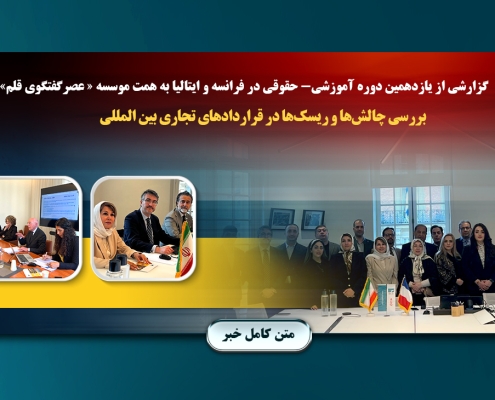 گزارشی از یازدهمین دوره آموزشی– حقوقی در فرانسه و ایتالیا به همت موسسه « عصر گفتگوی قلم»
بررسی چالش‌ها و ریسک‌ها در قراردادهای تجاری بین المللی

متن کامل خبر